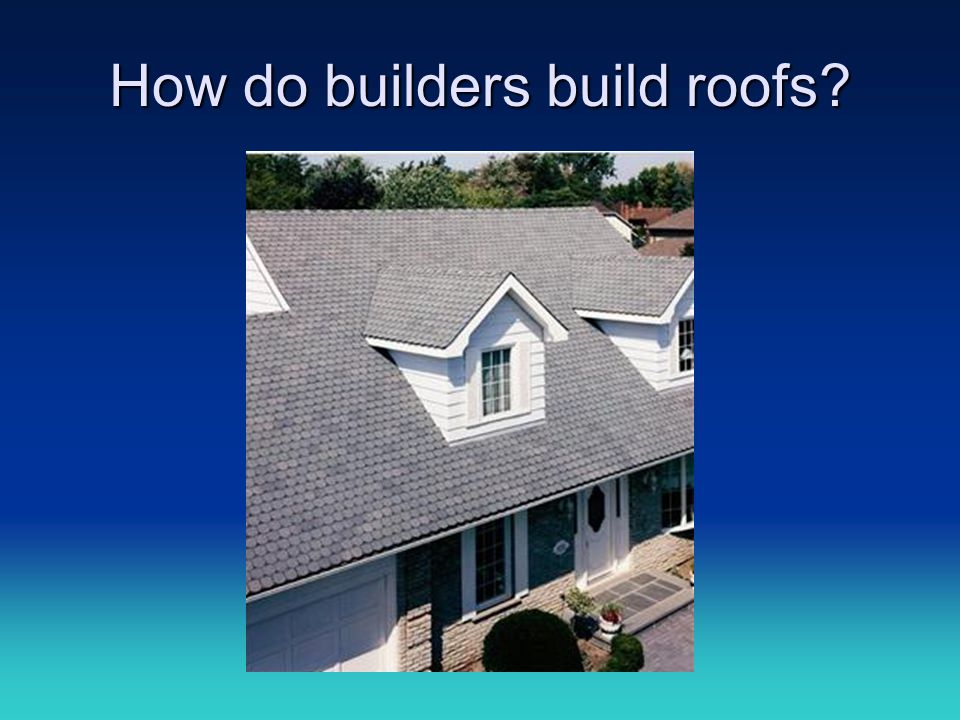 How do builders build roofs?